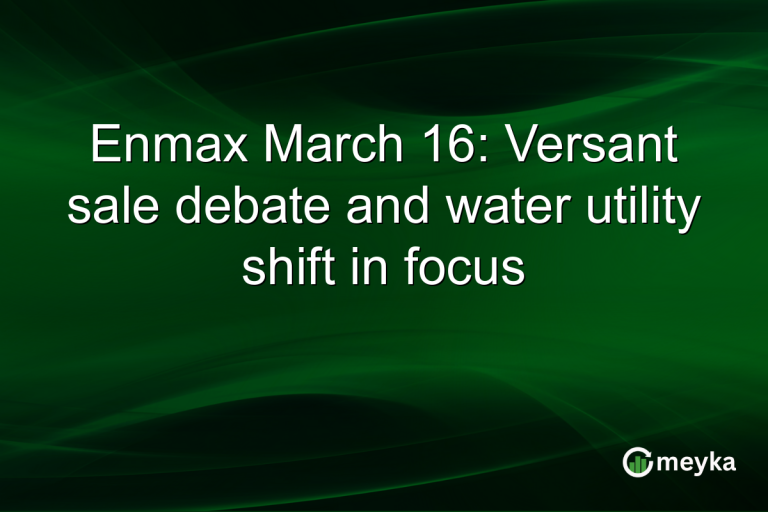 Enmax March 16: Versant sale debate and water utility shift in focus

meyka